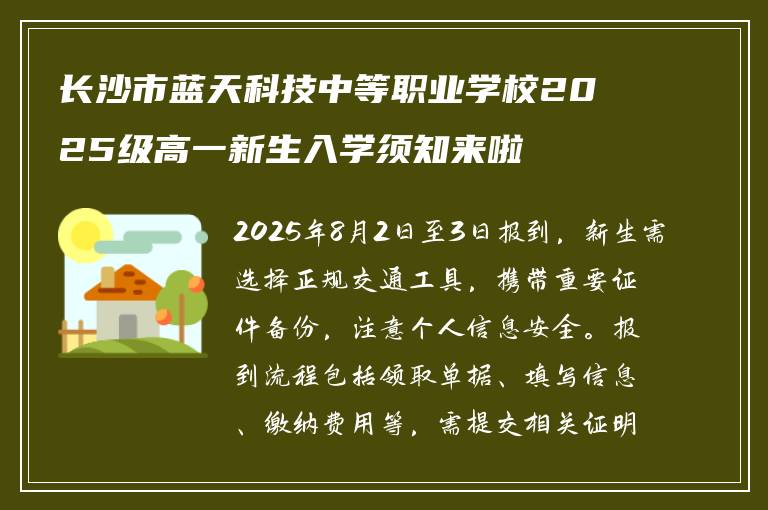 长沙市蓝天科技中等职业学校2025级高一新生入学须知来啦

2025年8月2日至3日报到，新生需选择正规交通工具，携带重要证件备份，注意个人信息安全。报到流程包括领取单据、填写信息、缴纳费用等，需提交相关证明